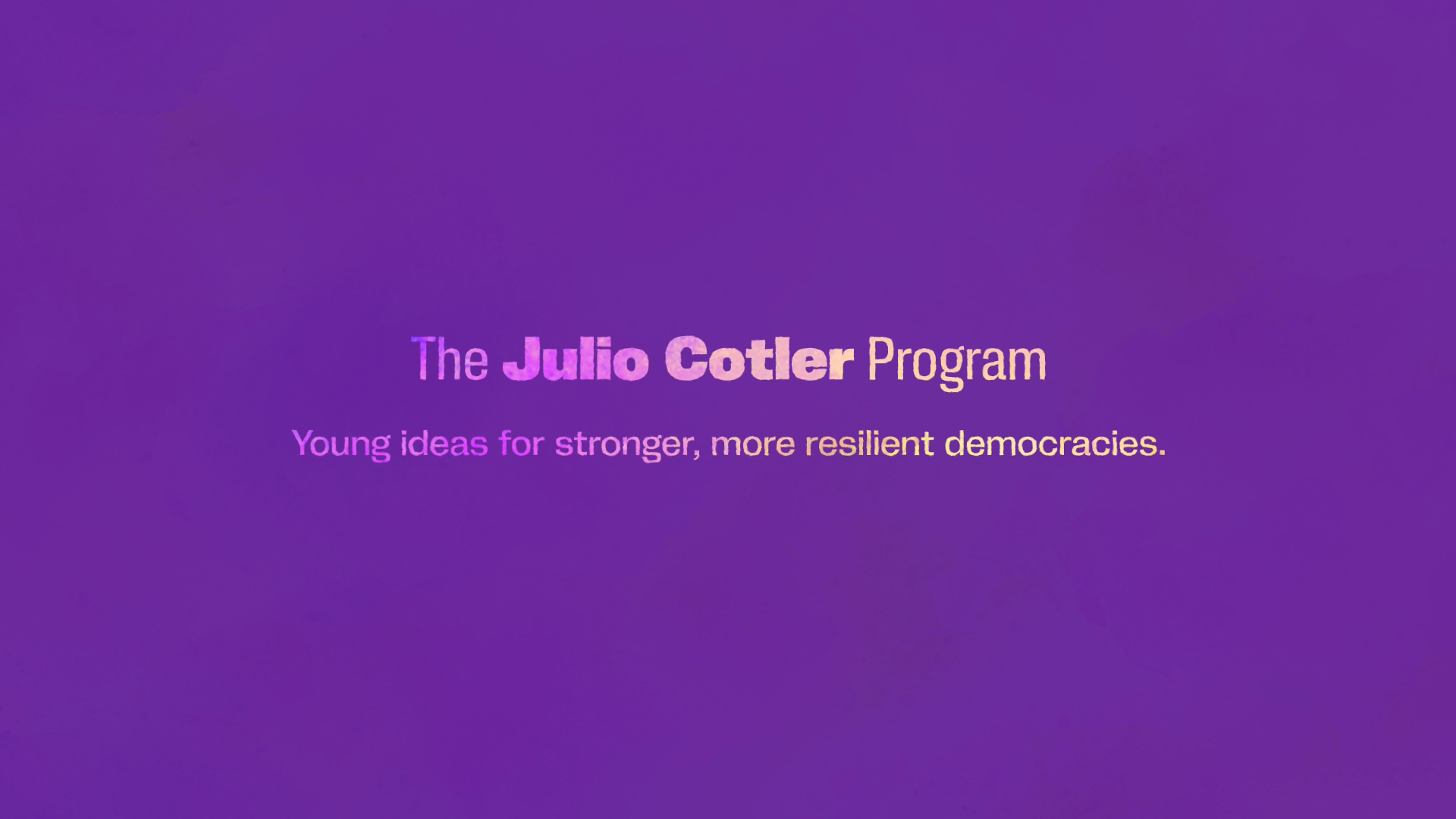 The Julio Cotler Program

Young ideas for stronger, more resilient democracies.